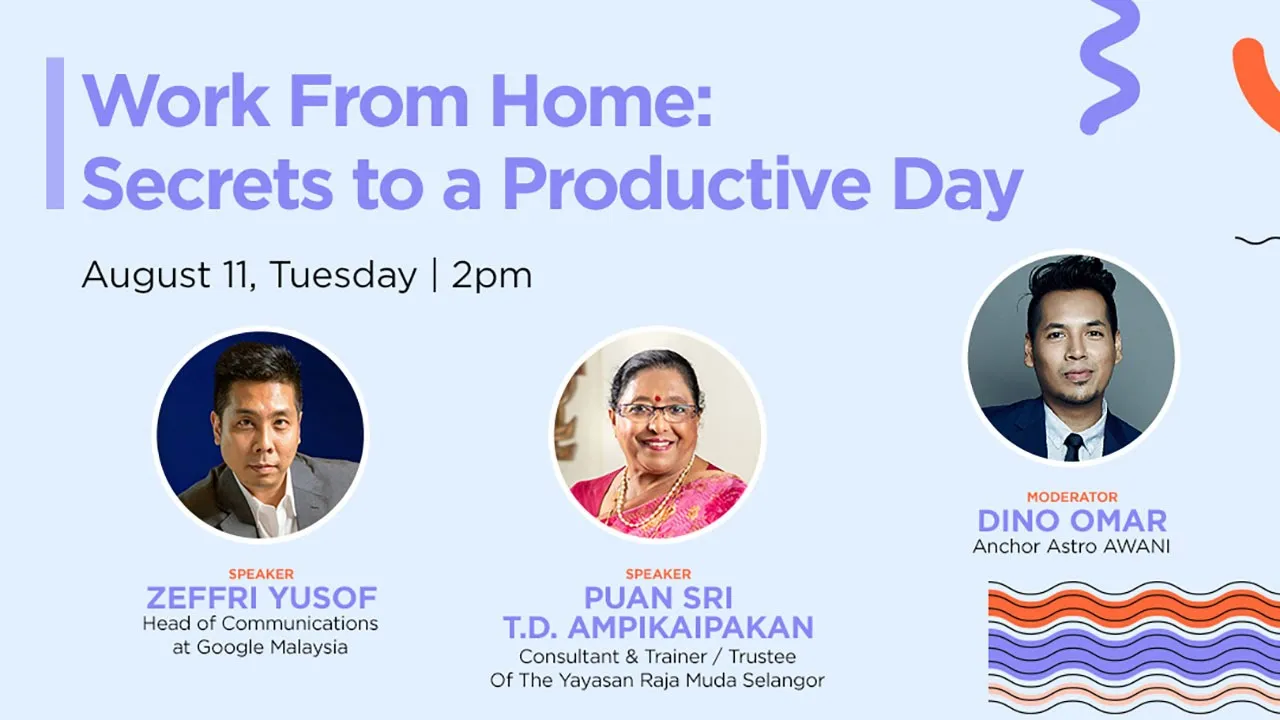 Work From Home:
Secrets to a Productive Day

August 11, Tuesday | 2pm

SPEAKER
ZEFFRI YUSOF
Head of Communications at Google Malaysia

SPEAKER
PUAN SRI
T.D. AMPIKAIPAKAN
Consultant & Trainer / Trustee Of The Yayasan Raja Muda Selangor

MODERATOR
DINO OMAR
Anchor Astro AWANI